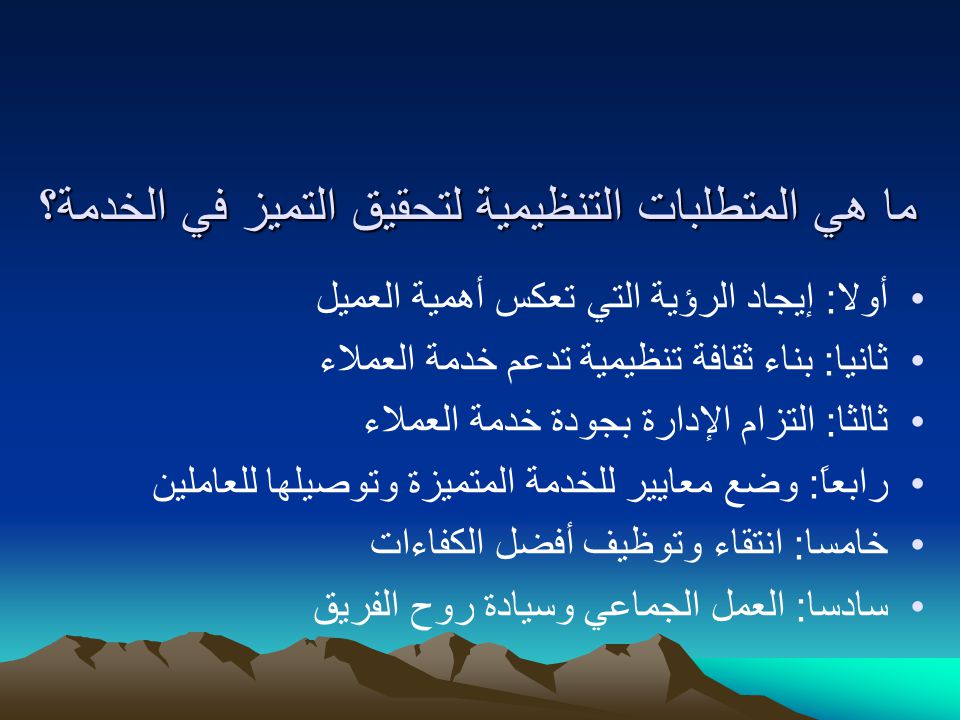 ما هي المتطلبات التنظيمية لتحقيق التميز في الخدمة؟

• أولا: إيجاد الرؤية التي تعكس أهمية العميل
• ثانيا: بناء ثقافة تنظيمية تدعم خدمة العملاء
• ثالثا: التزام الإدارة بجودة خدمة العملاء
• رابعاً: وضع معايير للخدمة المتميزة وتوصيلها للعاملين
• خامسا: انتقاء وتوظيف أفضل الكفاءات
• سادسا: العمل الجماعي وسيادة روح الفريق